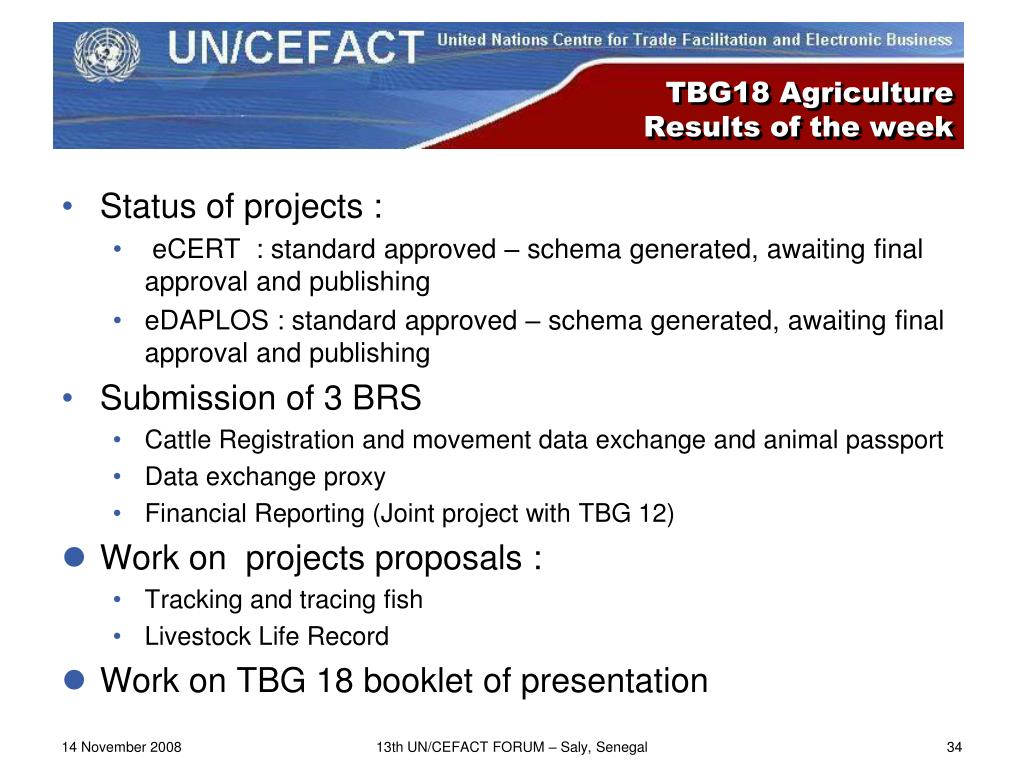 UN/CEFACT United Nations Centre for Trade Facilitation and Electronic Business

TBG18 Agriculture
Results of the week

• Status of projects :
  • eCERT : standard approved – schema generated, awaiting final approval and publishing
  • eDAPLOS : standard approved – schema generated, awaiting final approval and publishing
• Submission of 3 BRS
  • Cattle Registration and movement data exchange and animal passport
  • Data exchange proxy
  • Financial Reporting (Joint project with TBG 12)
• Work on projects proposals :
  • Tracking and tracing fish
  • Livestock Life Record
• Work on TBG 18 booklet of presentation

14 November 2008
13th UN/CEFACT FORUM – Saly, Senegal
34